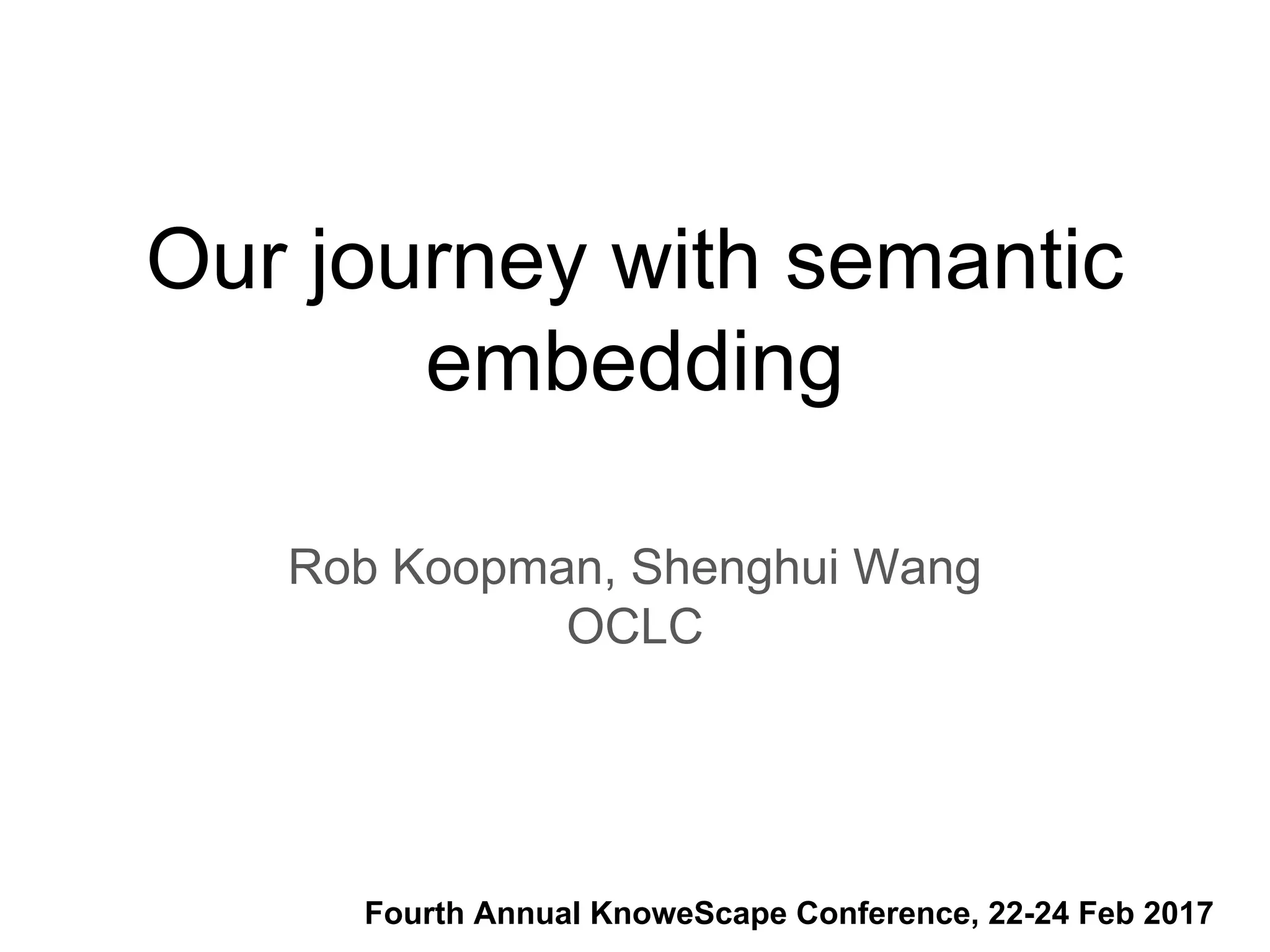 Our journey with semantic embedding

Rob Koopman, Shenghui Wang
OCLC

Fourth Annual KnoweScape Conference, 22-24 Feb 2017